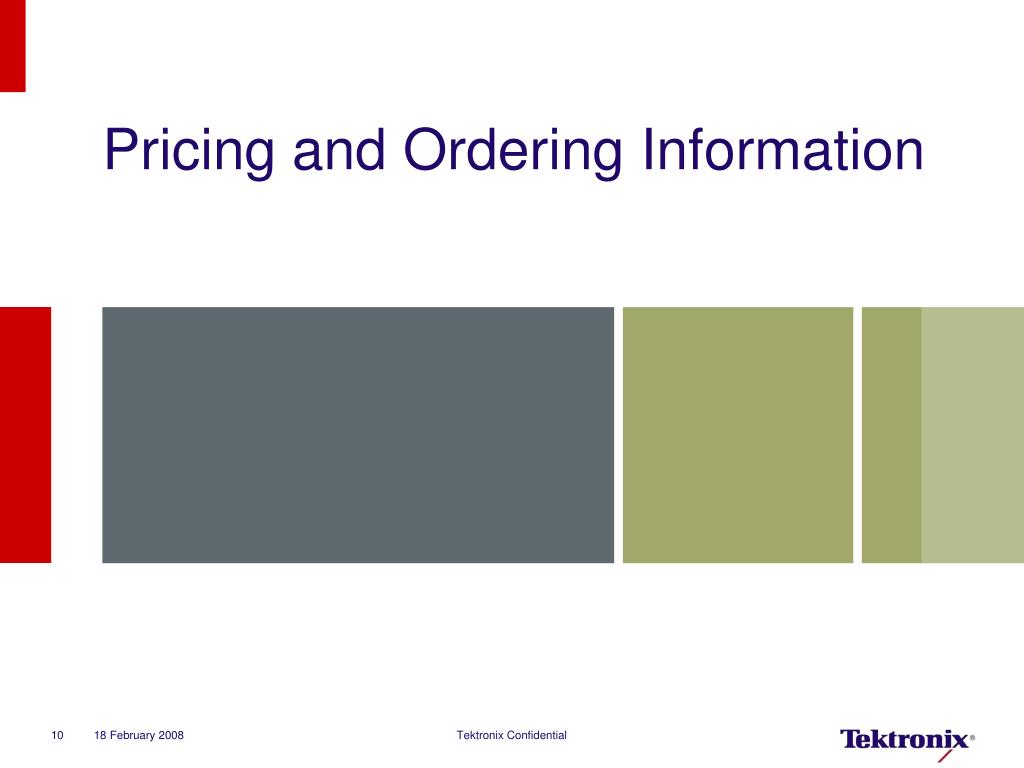 Pricing and Ordering Information

10 18 February 2008 Tektronix Confidential

Tektronix®